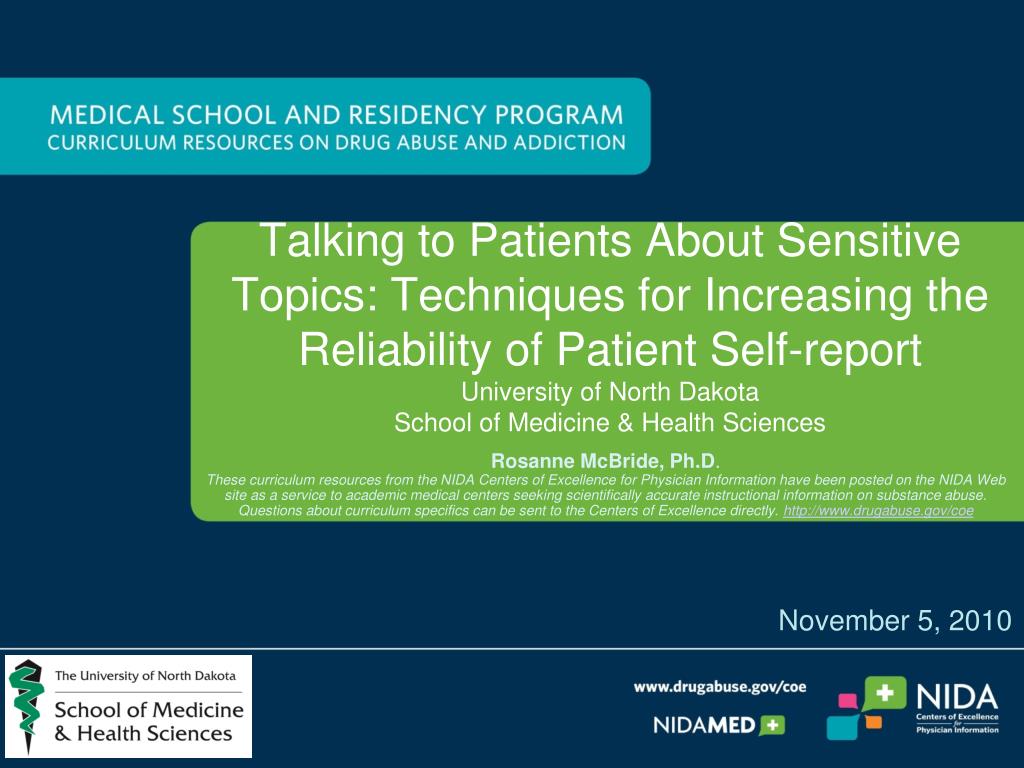 MEDICAL SCHOOL AND RESIDENCY PROGRAM
CURRICULUM RESOURCES ON DRUG ABUSE AND ADDICTION

Talking to Patients About Sensitive Topics: Techniques for Increasing the Reliability of Patient Self-report
University of North Dakota
School of Medicine & Health Sciences

Rosanne McBride, Ph.D.
These curriculum resources from the NIDA Centers of Excellence for Physician Information have been posted on the NIDA Web site as a service to academic medical centers seeking scientifically accurate instructional information on substance abuse. Questions about curriculum specifics can be sent to the Centers of Excellence directly. http://www.drugabuse.gov/coe

November 5, 2010

The University of North Dakota
School of Medicine & Health Sciences

www.drugabuse.gov/coe
NIDAMED
NIDA
Centers of Excellence for Physician Information